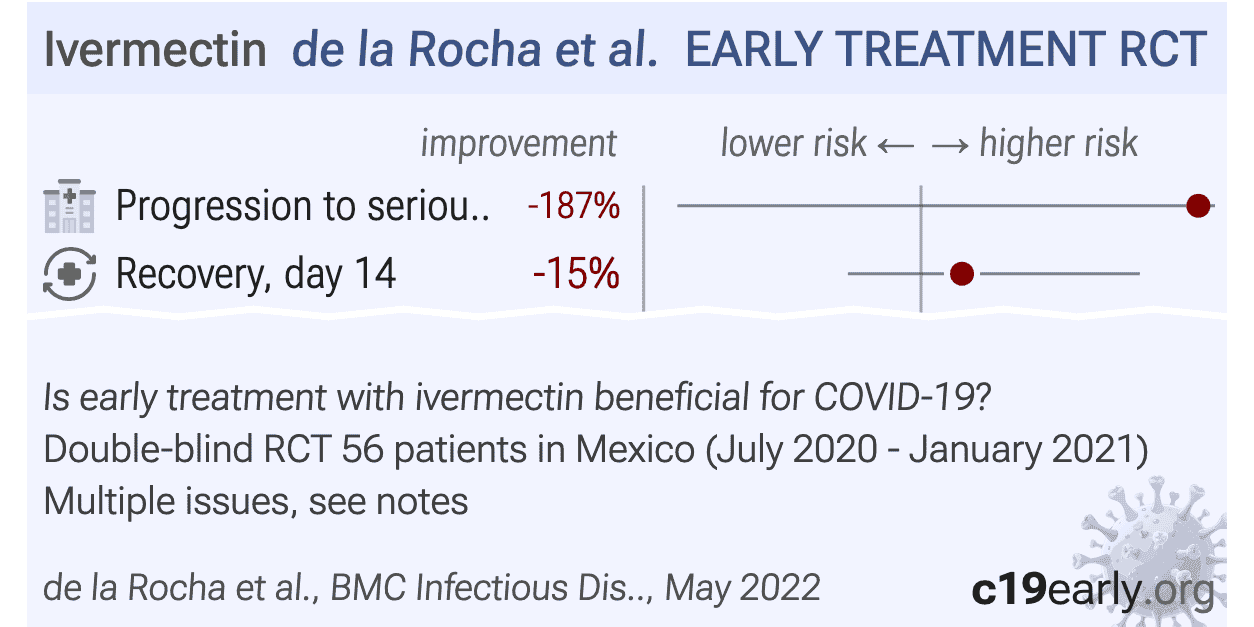 Ivermectin de la Rocha et al. EARLY TREATMENT RCT

improvement lower risk ← → higher risk

Progression to seriou.. -187%

Recovery, day 14 -15%

Is early treatment with ivermectin beneficial for COVID-19?
Double-blind RCT 56 patients in Mexico (July 2020 - January 2021)
Multiple issues, see notes

de la Rocha et al., BMC Infectious Dis.., May 2022

c19early.org